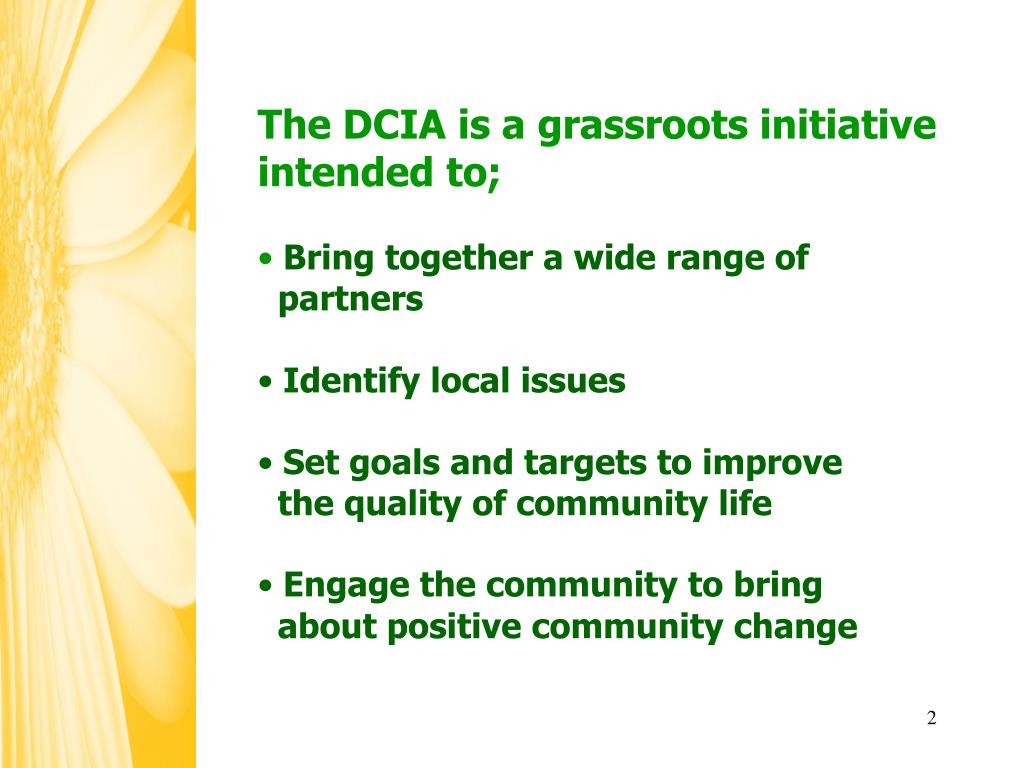 The DCIA is a grassroots initiative intended to;

• Bring together a wide range of partners

• Identify local issues

• Set goals and targets to improve the quality of community life

• Engage the community to bring about positive community change

2